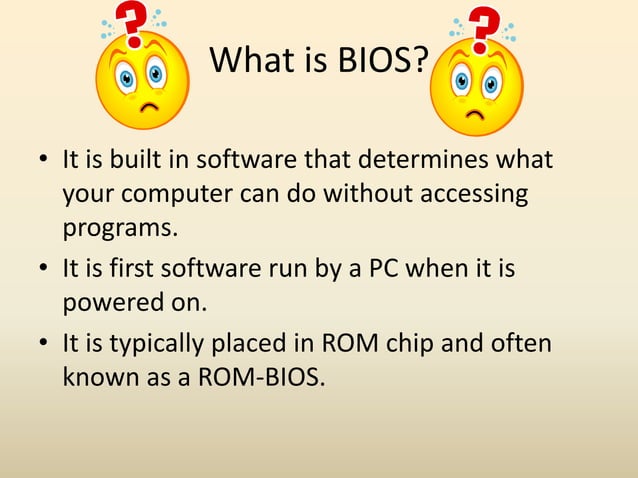 What is BIOS?

• It is built in software that determines what your computer can do without accessing programs.

• It is first software run by a PC when it is powered on.

• It is typically placed in ROM chip and often known as a ROM-BIOS.